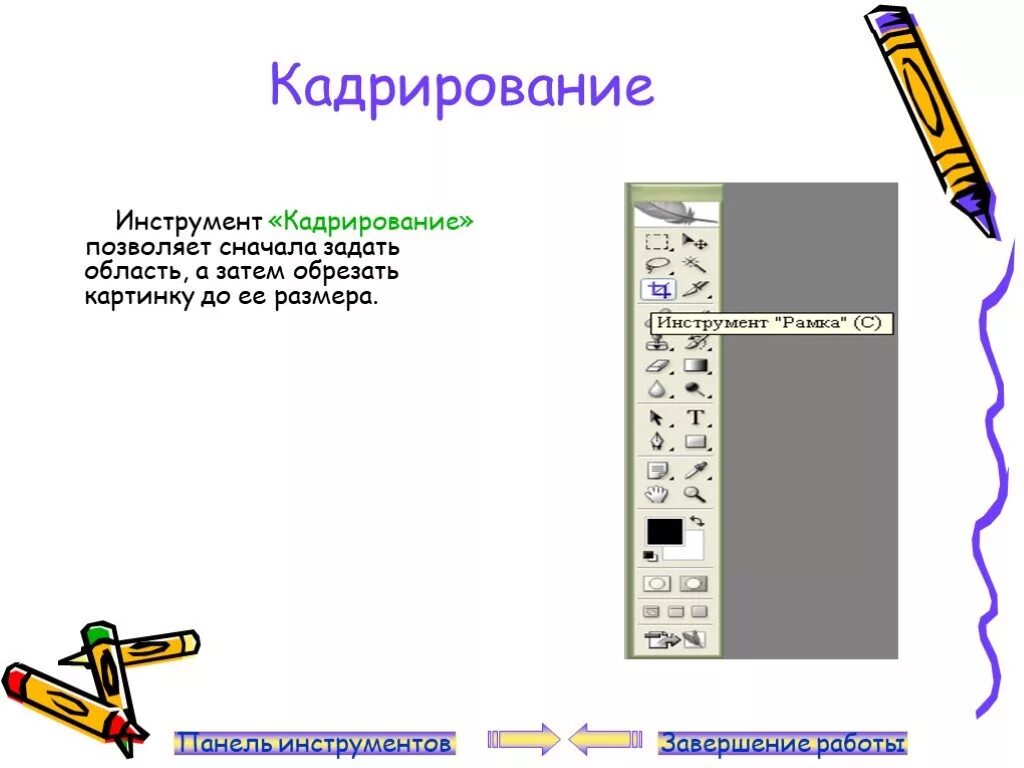 Кадрирование

Инструмент «Кадрирование» позволяет сначала задать область, а затем обрезать картинку до ее размера.

Инструмент "Рамка" (C)

T

Панель инструментов

Завершение работы